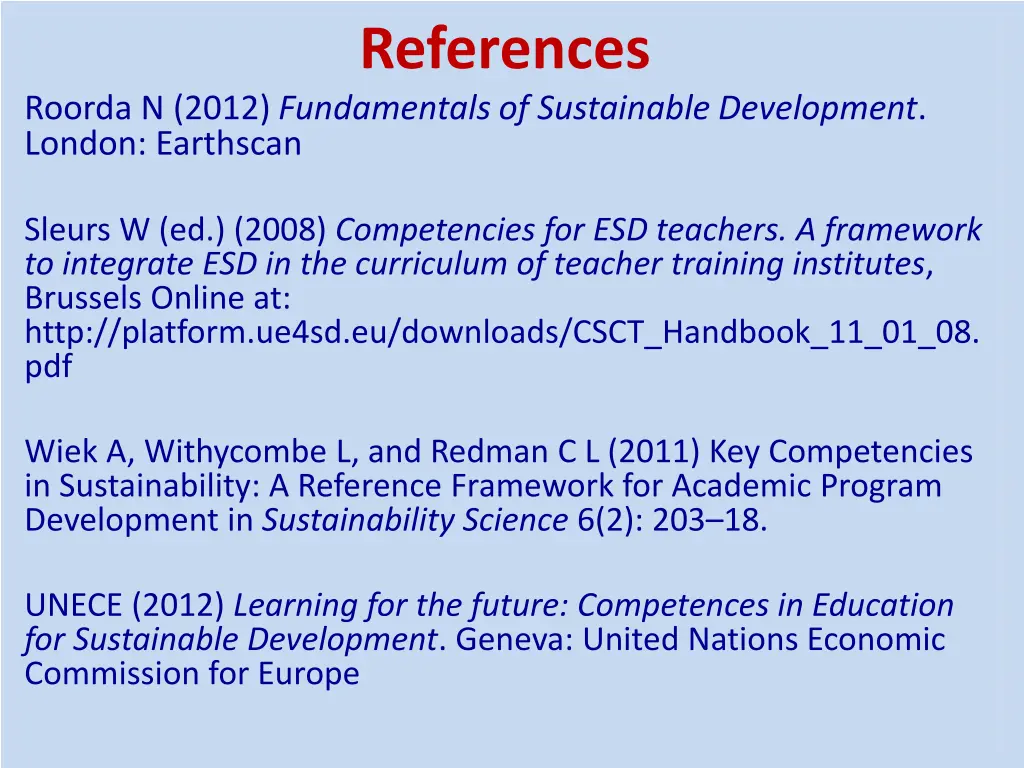 References

Roorda N (2012) Fundamentals of Sustainable Development. London: Earthscan

Sleurs W (ed.) (2008) Competencies for ESD teachers. A framework to integrate ESD in the curriculum of teacher training institutes, Brussels Online at: http://platform.ue4sd.eu/downloads/CSCT_Handbook_11_01_08.pdf

Wiek A, Withycombe L, and Redman C L (2011) Key Competencies in Sustainability: A Reference Framework for Academic Program Development in Sustainability Science 6(2): 203–18.

UNECE (2012) Learning for the future: Competences in Education for Sustainable Development. Geneva: United Nations Economic Commission for Europe